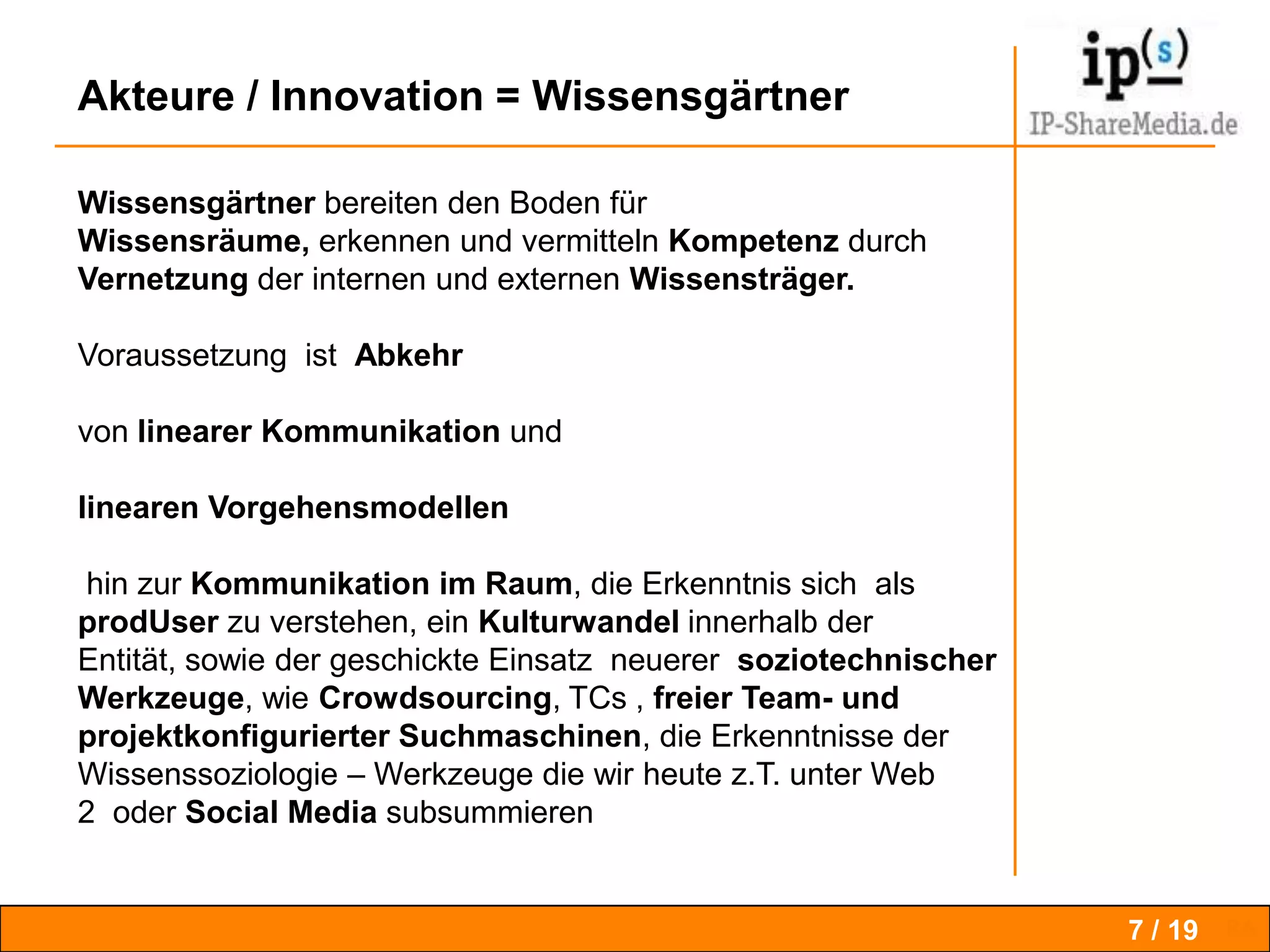 Akteure / Innovation = Wissensgärtner

ip(s)
IP-ShareMedia.de

Wissensgärtner bereiten den Boden für Wissensräume, erkennen und vermitteln Kompetenz durch Vernetzung der internen und externen Wissensträger.

Voraussetzung ist Abkehr

von linearer Kommunikation und

linearen Vorgehensmodellen

hin zur Kommunikation im Raum, die Erkenntnis sich als prodUser zu verstehen, ein Kulturwandel innerhalb der Entität, sowie der geschickte Einsatz neuerer soziotechnischer Werkzeuge, wie Crowdsourcing, TCs , freier Team- und projektkonfigurierter Suchmaschinen, die Erkenntnisse der Wissenssoziologie – Werkzeuge die wir heute z.T. unter Web 2 oder Social Media subsummieren

7 / 19